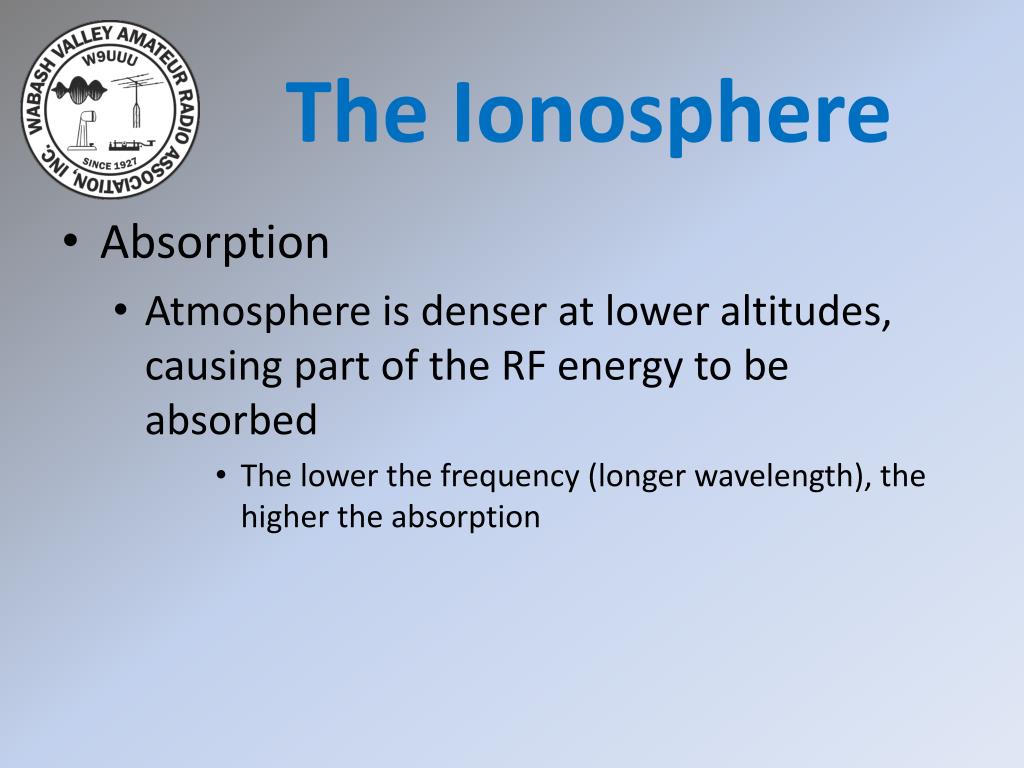 WABASH VALLEY AMATEUR RADIO ASSOCIATION, INC.
W9UUU
SINCE 1927

The Ionosphere

• Absorption

• Atmosphere is denser at lower altitudes, causing part of the RF energy to be absorbed

• The lower the frequency (longer wavelength), the higher the absorption